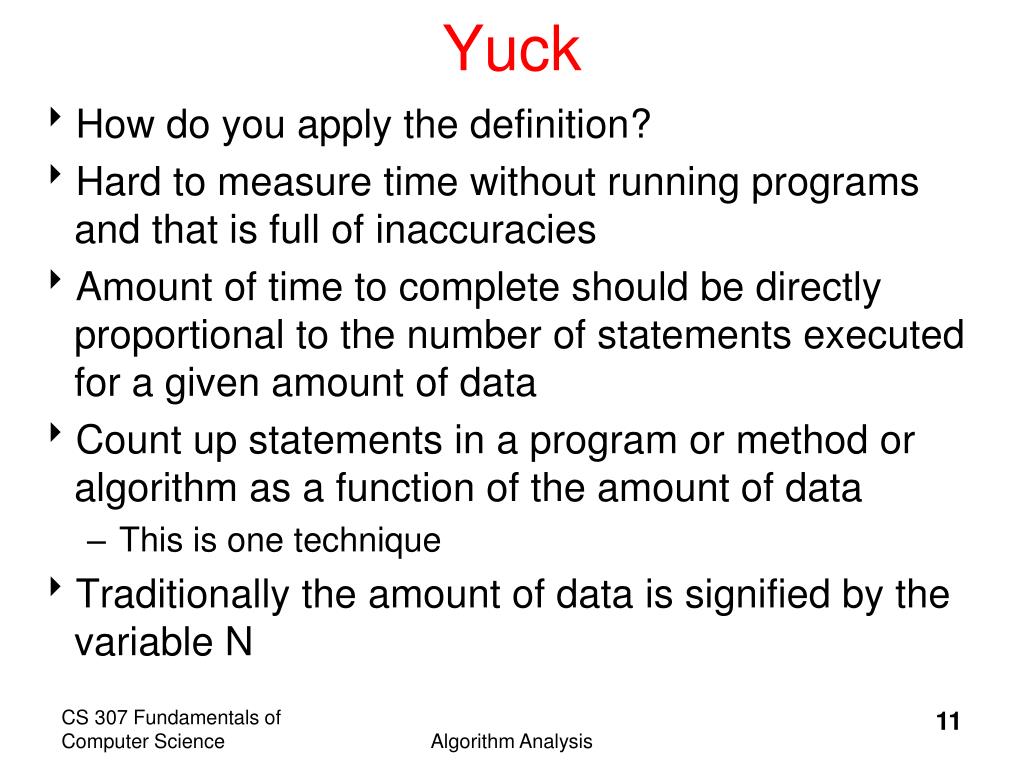 Yuck

‣ How do you apply the definition?

‣ Hard to measure time without running programs and that is full of inaccuracies

‣ Amount of time to complete should be directly proportional to the number of statements executed for a given amount of data

‣ Count up statements in a program or method or algorithm as a function of the amount of data

– This is one technique

‣ Traditionally the amount of data is signified by the variable N

CS 307 Fundamentals of Computer Science

Algorithm Analysis

11